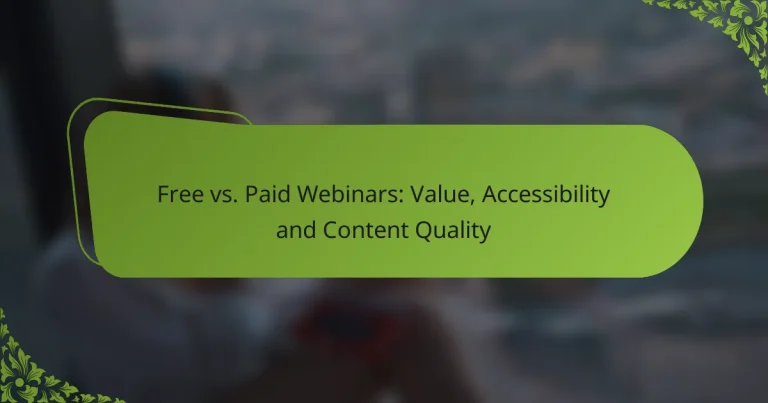 Free vs. Paid Webinars: Value, Accessibility and Content Quality